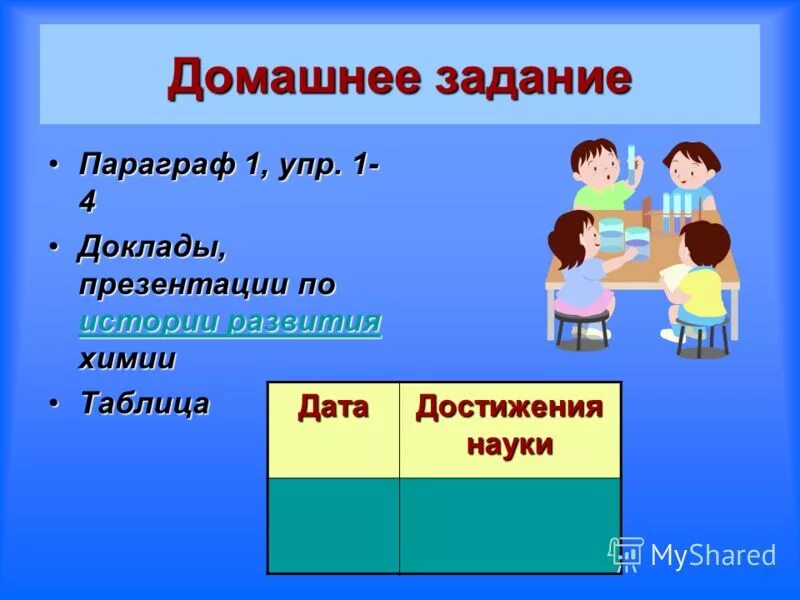 Домашнее задание

• Параграф 1, упр. 1-4
• Доклады, презентации по истории развития химии
• Таблица

| Дата | Достижения науки |
|---|---|
| | |

MyShared